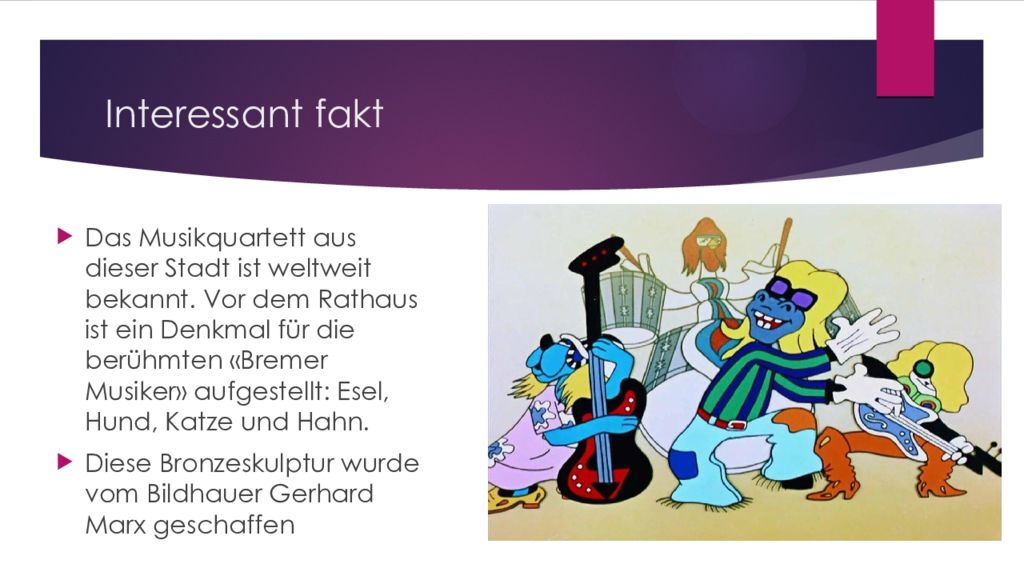 Interessant fakt

Das Musikquartett aus dieser Stadt ist weltweit bekannt. Vor dem Rathaus ist ein Denkmal für die berühmten «Bremer Musiken» aufgestellt: Esel, Hund, Katze und Hahn.

Diese Bronzeskulptur wurde vom Bildhauer Gerhard Marx geschaffen